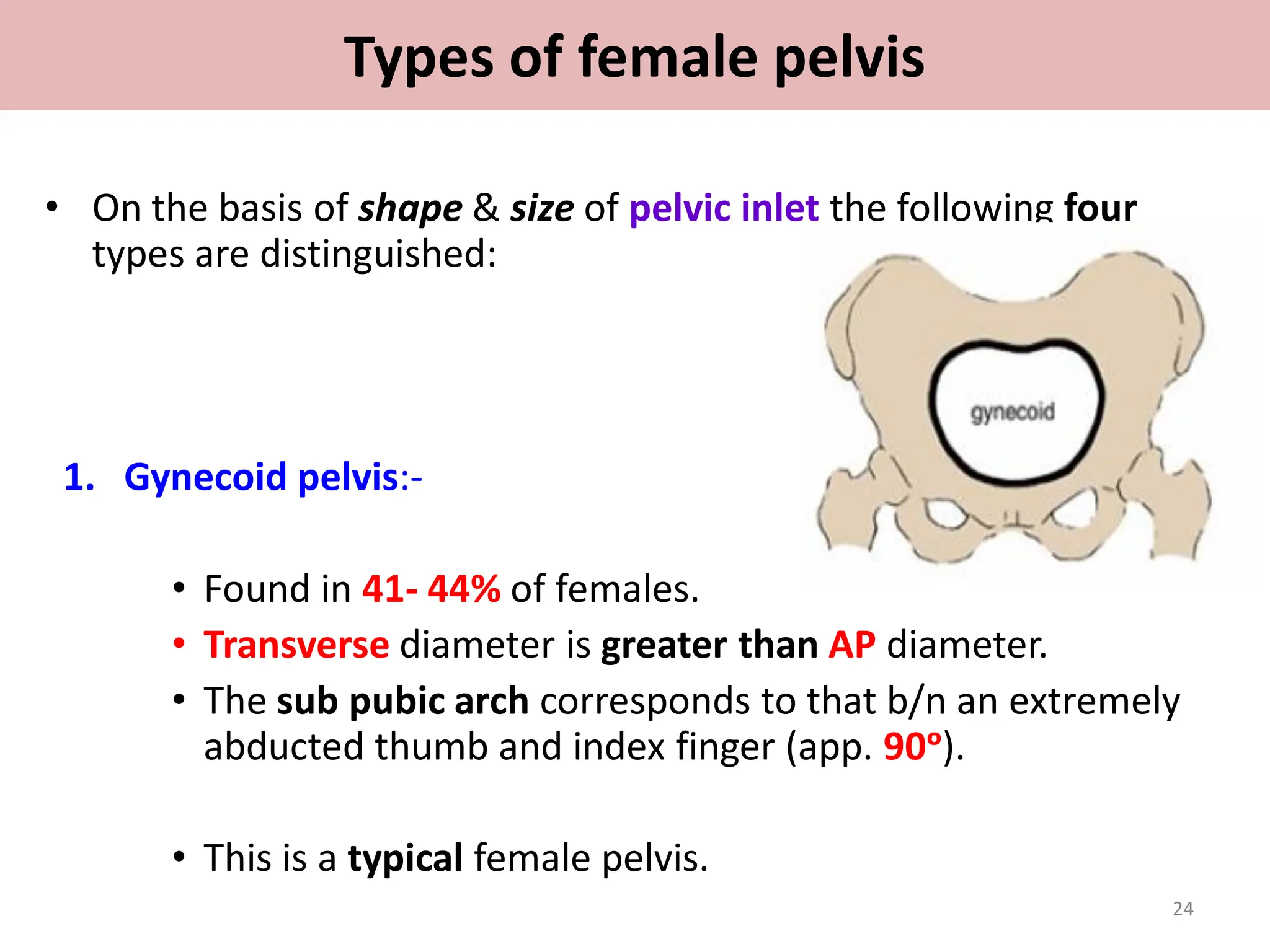 Types of female pelvis

• On the basis of shape & size of pelvic inlet the following four types are distinguished:

gynecoid

1. Gynecoid pelvis:-

• Found in 41- 44% of females.
• Transverse diameter is greater than AP diameter.
• The sub pubic arch corresponds to that b/n an extremely abducted thumb and index finger (app. 90º).

• This is a typical female pelvis.

24